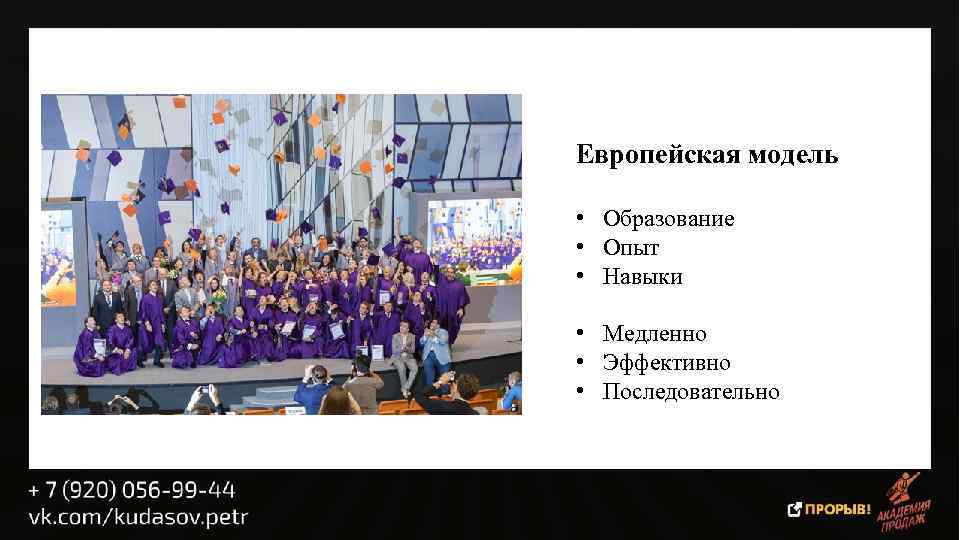 Европейская модель

• Образование
• Опыт
• Навыки

• Медленно
• Эффективно
• Последовательно

+ 7 (920) 056-99-44
vk.com/kudasov.petr

ПРОРЫВ!

АКАДЕМИЯ ПРОДАЖ